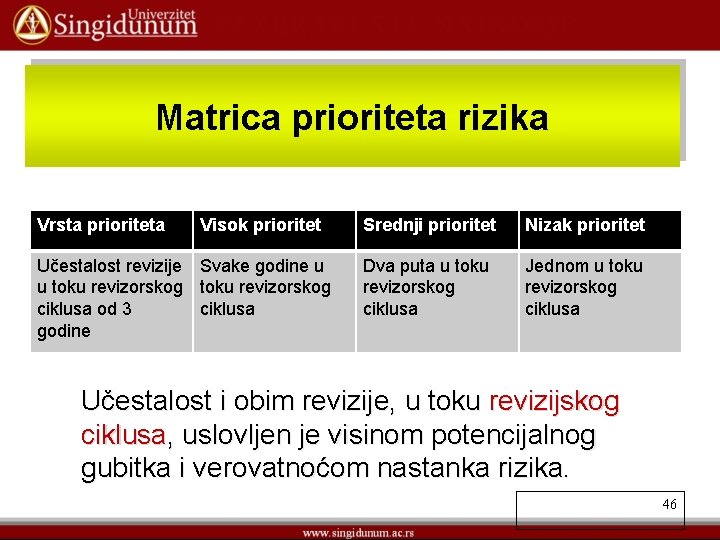 Univerzitet Singidunum

Matrica prioriteta rizika

| Vrsta prioriteta | Visok prioritet | Srednji prioritet | Nizak prioritet |
|---|---|---|---|
| Učestalost revizije u toku revizorskog ciklusa od 3 godine | Svake godine u toku revizorskog ciklusa | Dva puta u toku revizorskog ciklusa | Jednom u toku revizorskog ciklusa |

Učestalost i obim revizije, u toku revizijskog ciklusa, uslovljen je visinom potencijalnog gubitka i verovatnoćom nastanka rizika.

46

www.singidunum.ac.rs